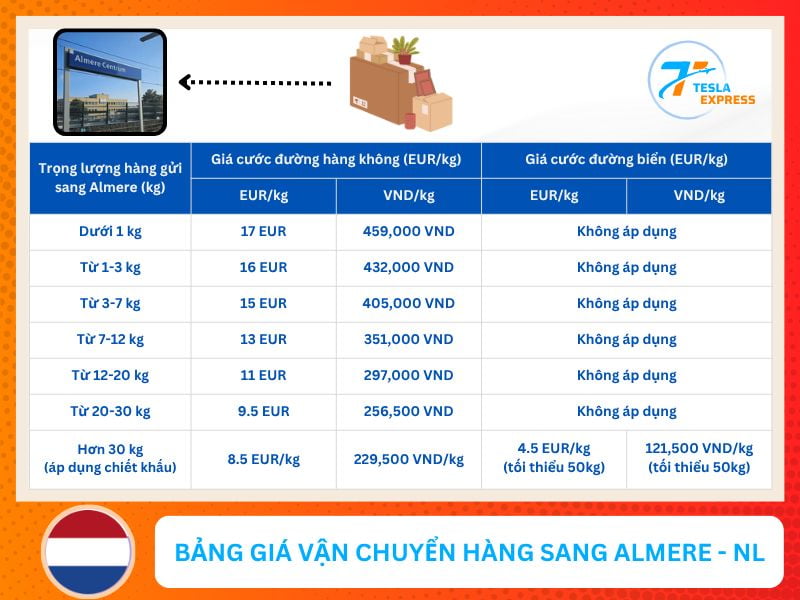 Almere Centrum

TESLA EXPRESS

| Trọng lượng hàng gửi sang Almere (kg) | Giá cước đường hàng không (EUR/kg) | | Giá cước đường biển (EUR/kg) | |
|---|---|---|---|---|
| | EUR/kg | VND/kg | EUR/kg | VND/kg |
| Dưới 1 kg | 17 EUR | 459,000 VND | Không áp dụng | |
| Từ 1-3 kg | 16 EUR | 432,000 VND | Không áp dụng | |
| Từ 3-7 kg | 15 EUR | 405,000 VND | Không áp dụng | |
| Từ 7-12 kg | 13 EUR | 351,000 VND | Không áp dụng | |
| Từ 12-20 kg | 11 EUR | 297,000 VND | Không áp dụng | |
| Từ 20-30 kg | 9.5 EUR | 256,500 VND | Không áp dụng | |
| Hơn 30 kg (áp dụng chiết khấu) | 8.5 EUR/kg | 229,500 VND/kg | 4.5 EUR/kg (tối thiểu 50kg) | 121,500 VND/kg (tối thiểu 50kg) |

BẢNG GIÁ VẬN CHUYỂN HÀNG SANG ALMERE - NL